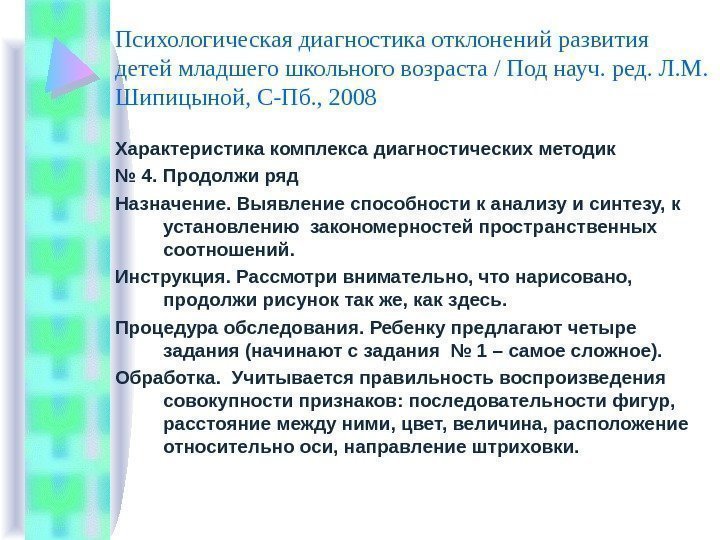 Психологическая диагностика отклонений развития детей младшего школьного возраста / Под науч. ред. Л.М. Шипицыной, С-Пб., 2008

Характеристика комплекса диагностических методик

№ 4. Продолжи ряд

Назначение. Выявление способности к анализу и синтезу, к установлению закономерностей пространственных соотношений.

Инструкция. Рассмотри внимательно, что нарисовано, продолжи рисунок так же, как здесь.

Процедура обследования. Ребенку предлагают четыре задания (начинают с задания № 1 – самое сложное).

Обработка. Учитывается правильность воспроизведения совокупности признаков: последовательности фигур, расстояние между ними, цвет, величина, расположение относительно оси, направление штриховки.